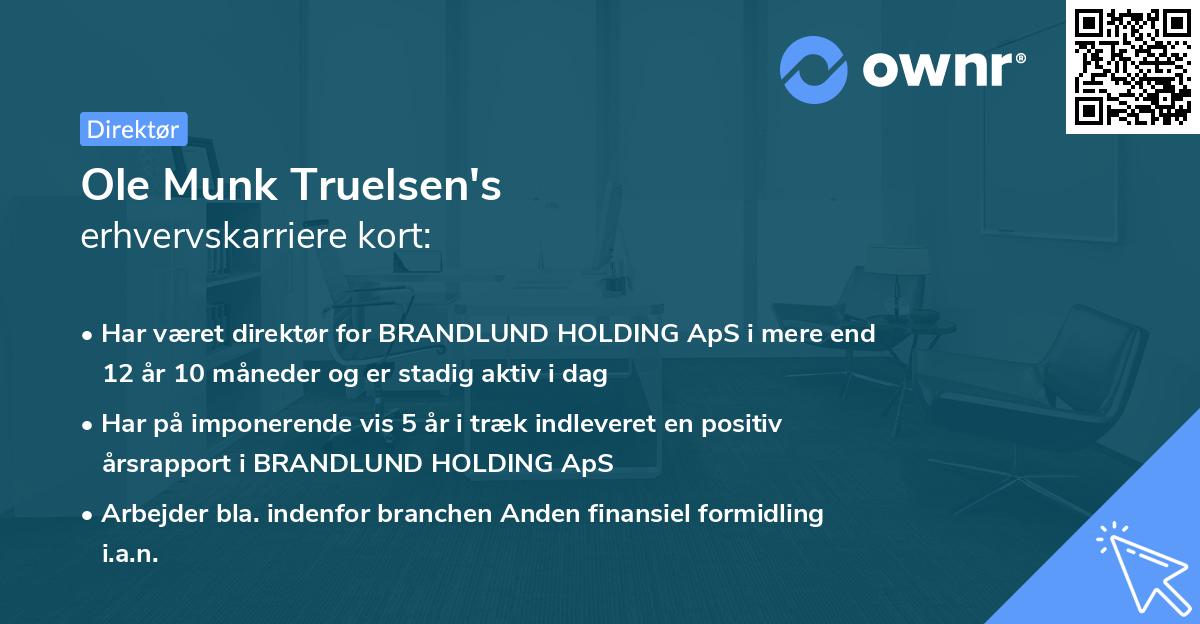 ownr®

Direktør

Ole Munk Truelsen's
erhvervskarriere kort:

• Har været direktør for BRANDLUND HOLDING ApS i mere end 12 år 10 måneder og er stadig aktiv i dag

• Har på imponerende vis 5 år i træk indleveret en positiv årsrapport i BRANDLUND HOLDING ApS

• Arbejder bla. indenfor branchen Anden finansiel formidling i.a.n.